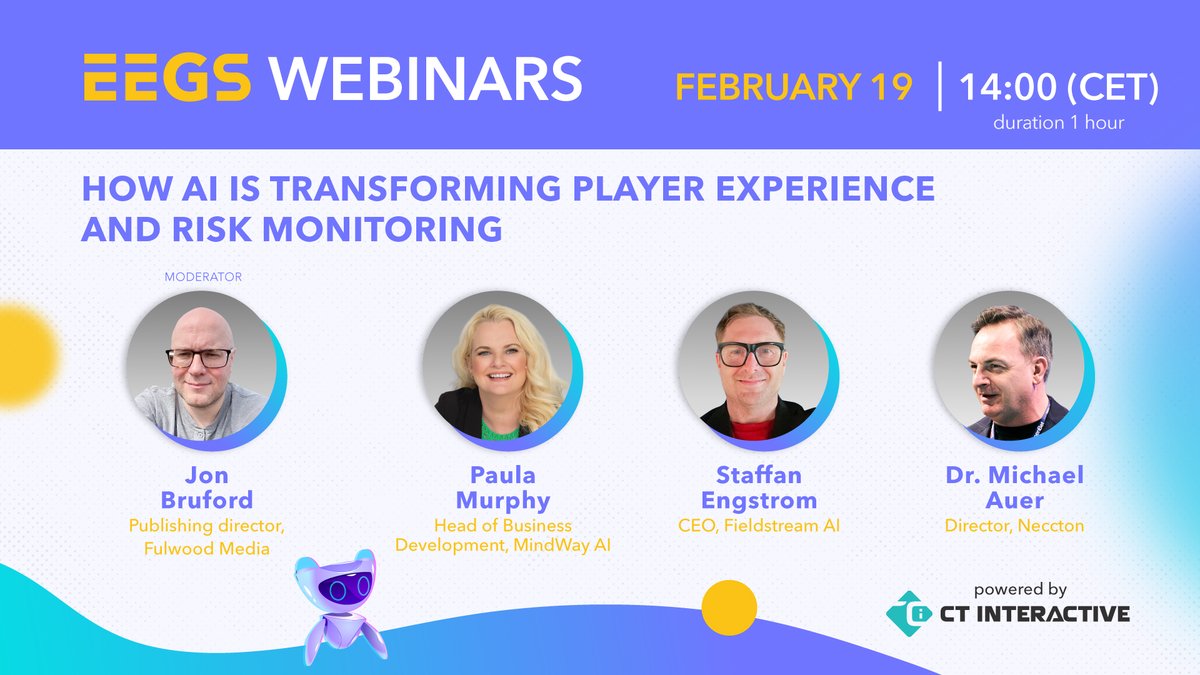 EEGS WEBINARS

FEBRUARY 19 | 14:00 (CET)
duration 1 hour

HOW AI IS TRANSFORMING PLAYER EXPERIENCE AND RISK MONITORING

MODERATOR

Jon Bruford
Publishing director, Fulwood Media

Paula Murphy
Head of Business Development, MindWay AI

Staffan Engstrom
CEO, Fieldstream AI

Dr. Michael Auer
Director, Neccton

powered by
CT INTERACTIVE